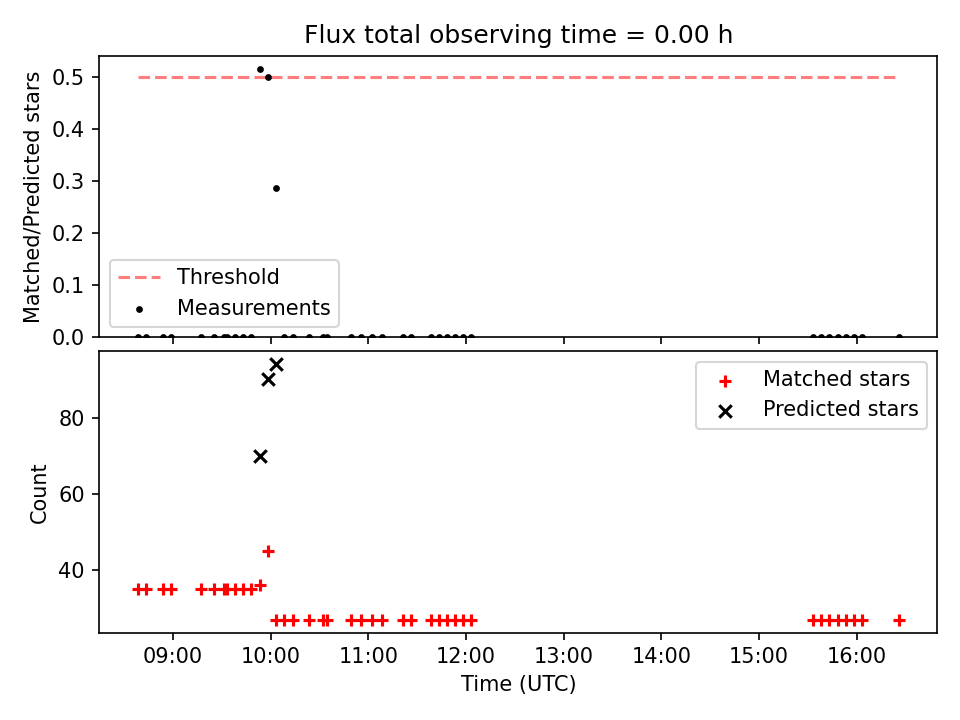 Flux total observing time = 0.00 h

Matched/Predicted stars

0.5
0.4
0.3
0.2
0.1
0.0

Threshold
Measurements

Count

80
60
40

Matched stars
Predicted stars

09:00
10:00
11:00
12:00
13:00
14:00
15:00
16:00

Time (UTC)